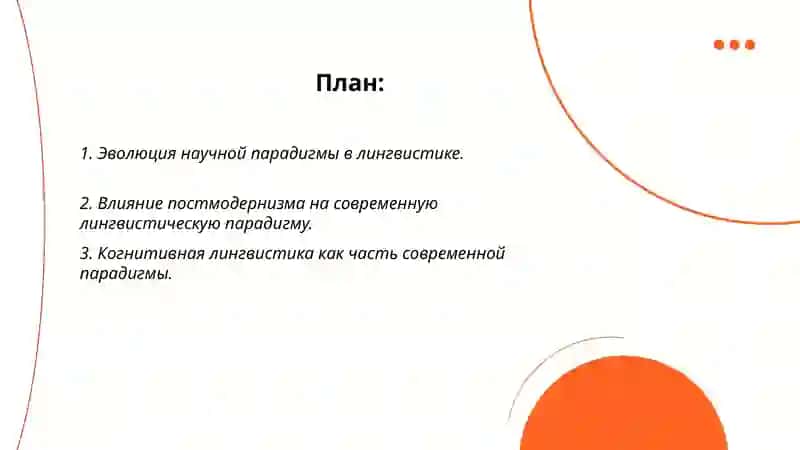 План:

1. Эволюция научной парадигмы в лингвистике.

2. Влияние постмодернизма на современную лингвистическую парадигму.

3. Когнитивная лингвистика как часть современной парадигмы.